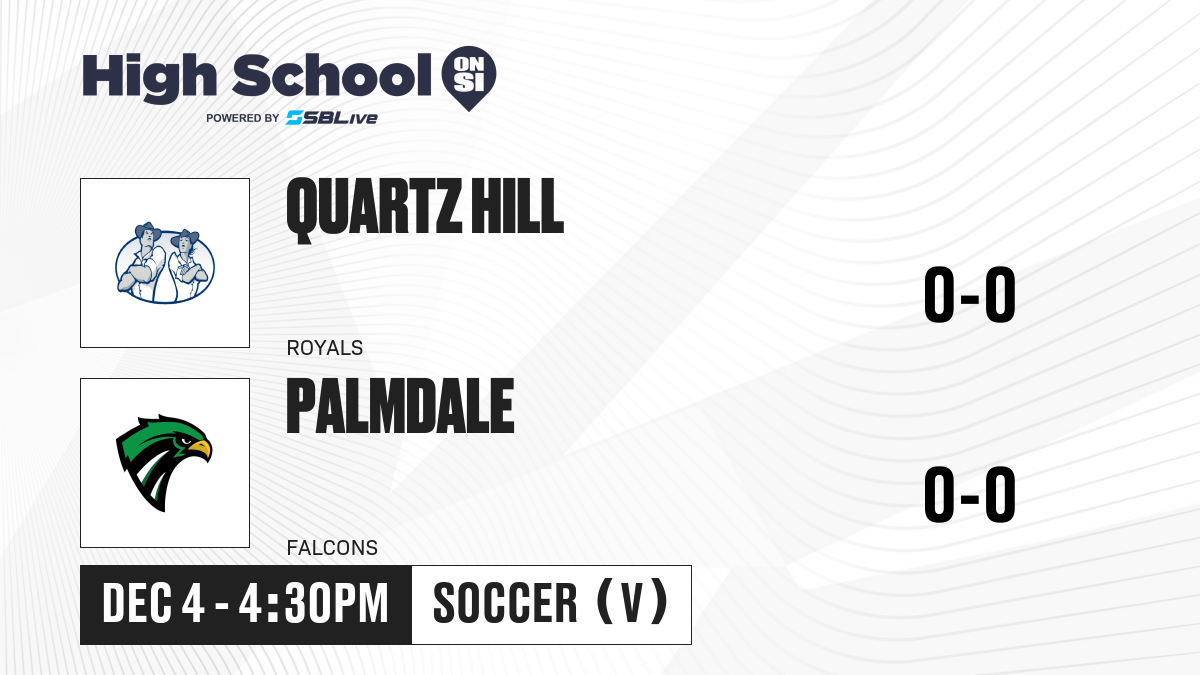 High School ON SI
POWERED BY SBLive

QUARTZ HILL
ROYALS
0-0

PALMDALE
FALCONS
0-0

DEC 4 - 4:30PM
SOCCER (V)